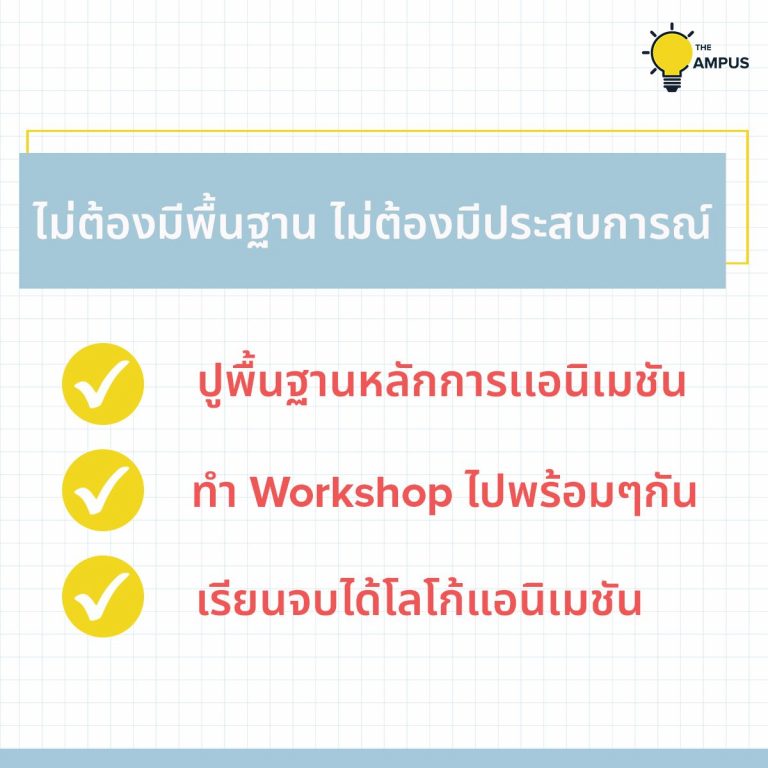 THE AMPUS

ไม่ต้องมีพื้นฐาน ไม่ต้องมีประสบการณ์

ปูพื้นฐานหลักการแอนิเมชัน

ทำ Workshop ไปพร้อมๆกัน

เรียนจบได้โลโก้แอนิเมชัน